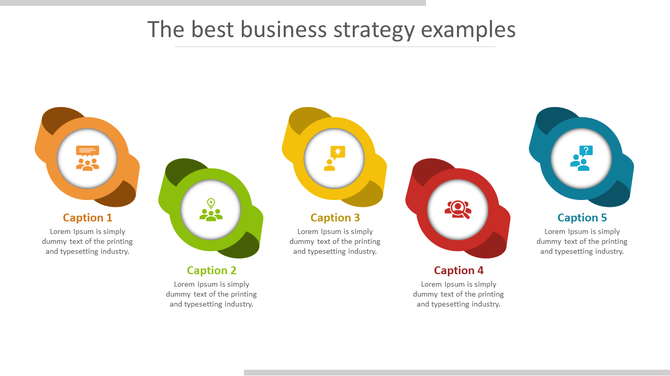 The best business strategy examples

Caption 1
Lorem Ipsum is simply dummy text of the printing and typesetting industry.

Caption 2
Lorem Ipsum is simply dummy text of the printing and typesetting industry.

Caption 3
Lorem Ipsum is simply dummy text of the printing and typesetting industry.

Caption 4
Lorem Ipsum is simply dummy text of the printing and typesetting industry.

Caption 5
Lorem Ipsum is simply dummy text of the printing and typesetting industry.